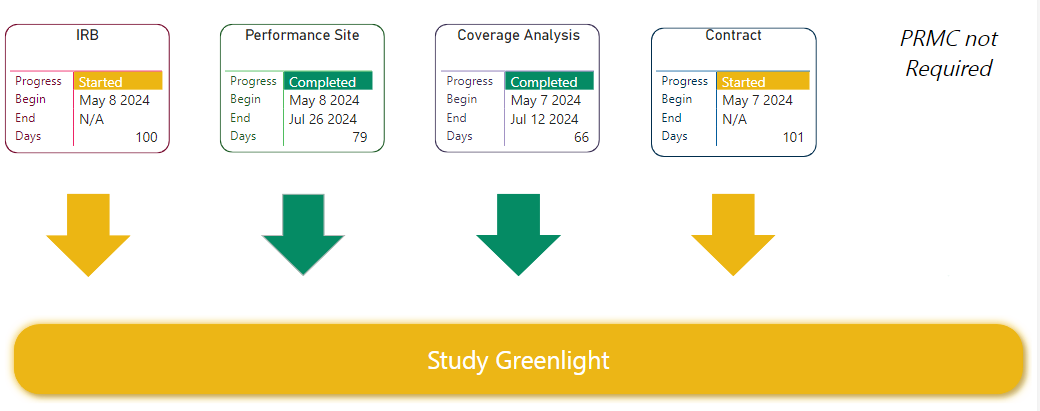 IRB

| Progress | Started |
|---|---|
| Begin | May 8 2024 |
| End | N/A |
| Days | 100 |

Performance Site

| Progress | Completed |
|---|---|
| Begin | May 8 2024 |
| End | Jul 26 2024 |
| Days | 79 |

Coverage Analysis

| Progress | Completed |
|---|---|
| Begin | May 7 2024 |
| End | Jul 12 2024 |
| Days | 66 |

Contract

| Progress | Started |
|---|---|
| Begin | May 7 2024 |
| End | N/A |
| Days | 101 |

PRMC not Required

Study Greenlight